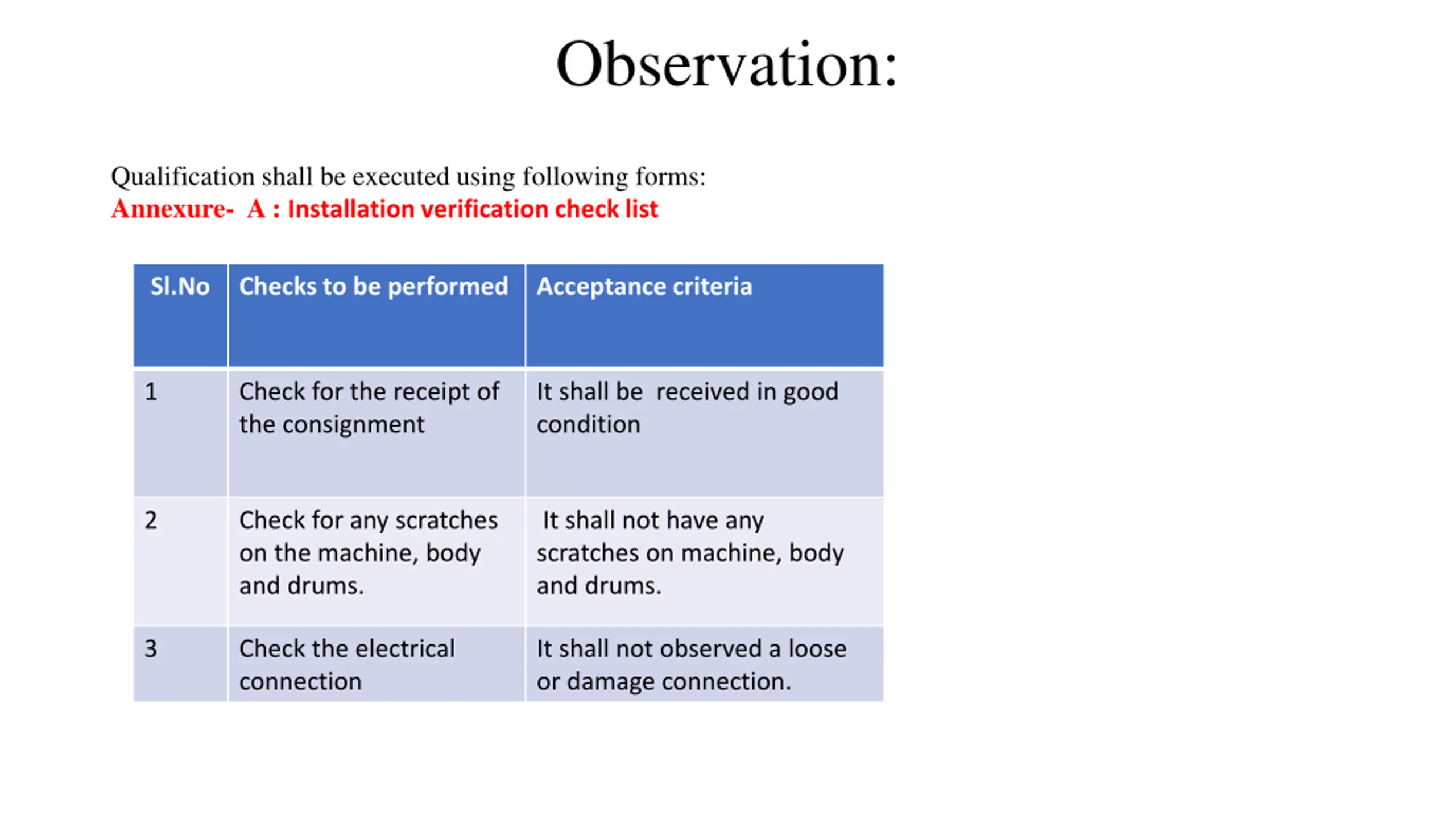 Observation:

Qualification shall be executed using following forms:
Annexure- A : Installation verification check list

| Sl.No | Checks to be performed | Acceptance criteria |
|---|---|---|
| 1 | Check for the receipt of the consignment | It shall be received in good condition |
| 2 | Check for any scratches on the machine, body and drums. | It shall not have any scratches on machine, body and drums. |
| 3 | Check the electrical connection | It shall not observed a loose or damage connection. |